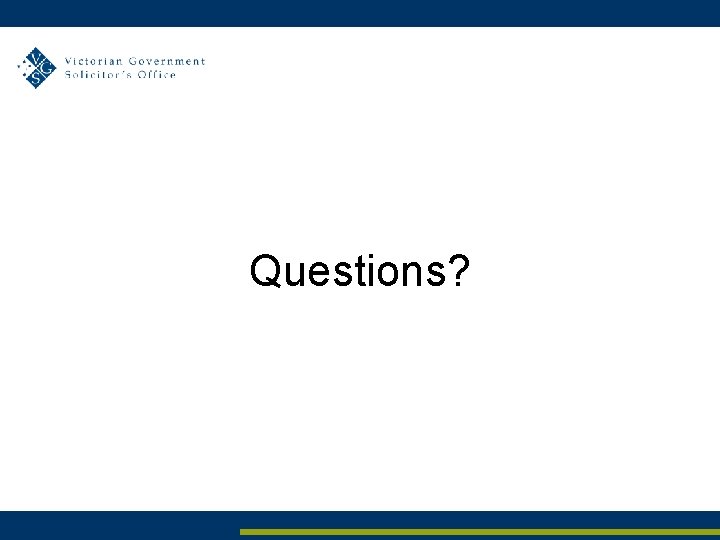 VGSO

Victorian Government
Solicitor's Office

Questions?